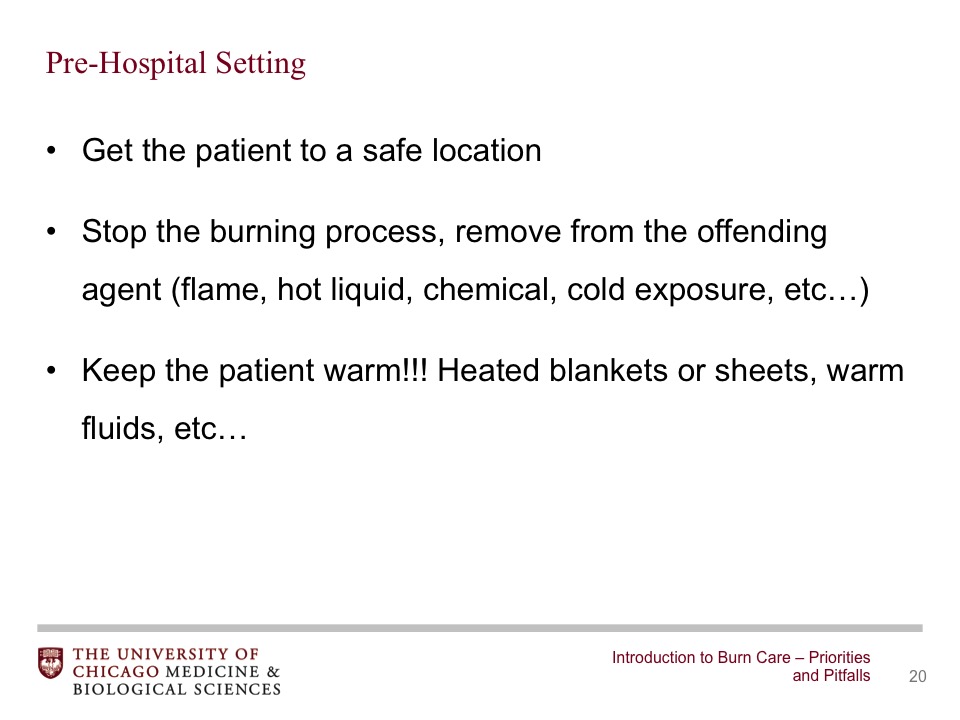 Pre-Hospital Setting

• Get the patient to a safe location

• Stop the burning process, remove from the offending agent (flame, hot liquid, chemical, cold exposure, etc…)

• Keep the patient warm!!! Heated blankets or sheets, warm fluids, etc…

THE UNIVERSITY OF CHICAGO MEDICINE & BIOLOGICAL SCIENCES

Introduction to Burn Care – Priorities and Pitfalls

20